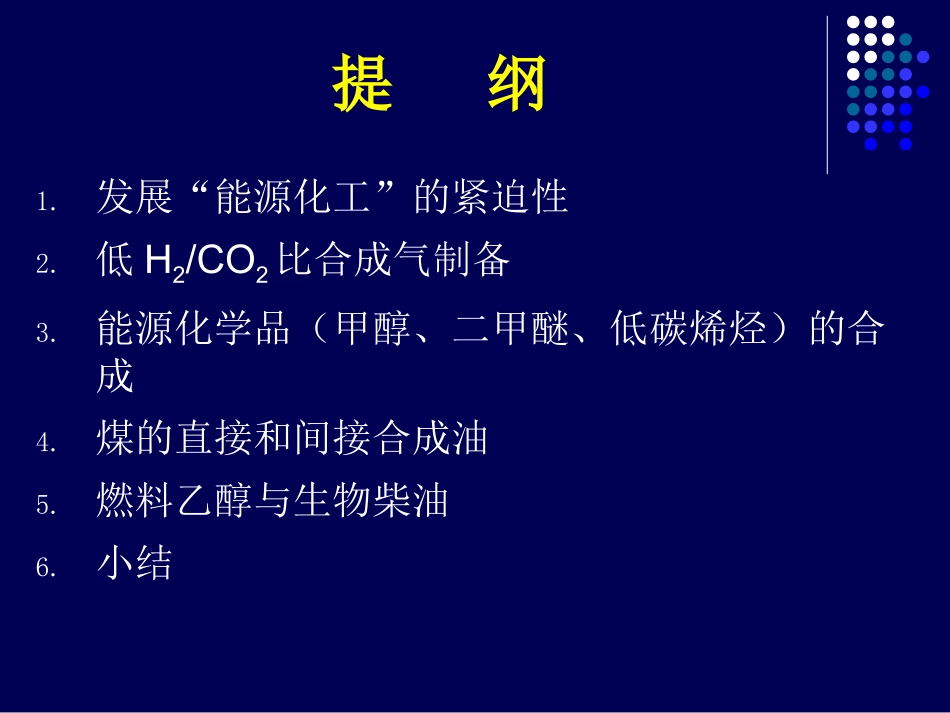 提 纲

1. 发展“能源化工”的紧迫性
2. 低 $H_2/CO_2$ 比合成气制备
3. 能源化学品（甲醇、二甲醚、低碳烯烃）的合成
4. 煤的直接和间接合成油
5. 燃料乙醇与生物柴油
6. 小结